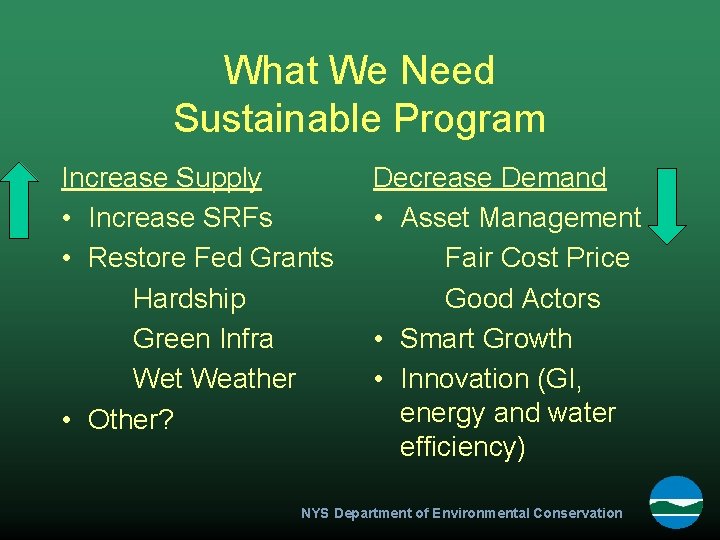 What We Need
Sustainable Program

Increase Supply
• Increase SRFs
• Restore Fed Grants
Hardship
Green Infra
Wet Weather
• Other?

Decrease Demand
• Asset Management
Fair Cost Price
Good Actors
• Smart Growth
• Innovation (GI, energy and water efficiency)

NYS Department of Environmental Conservation